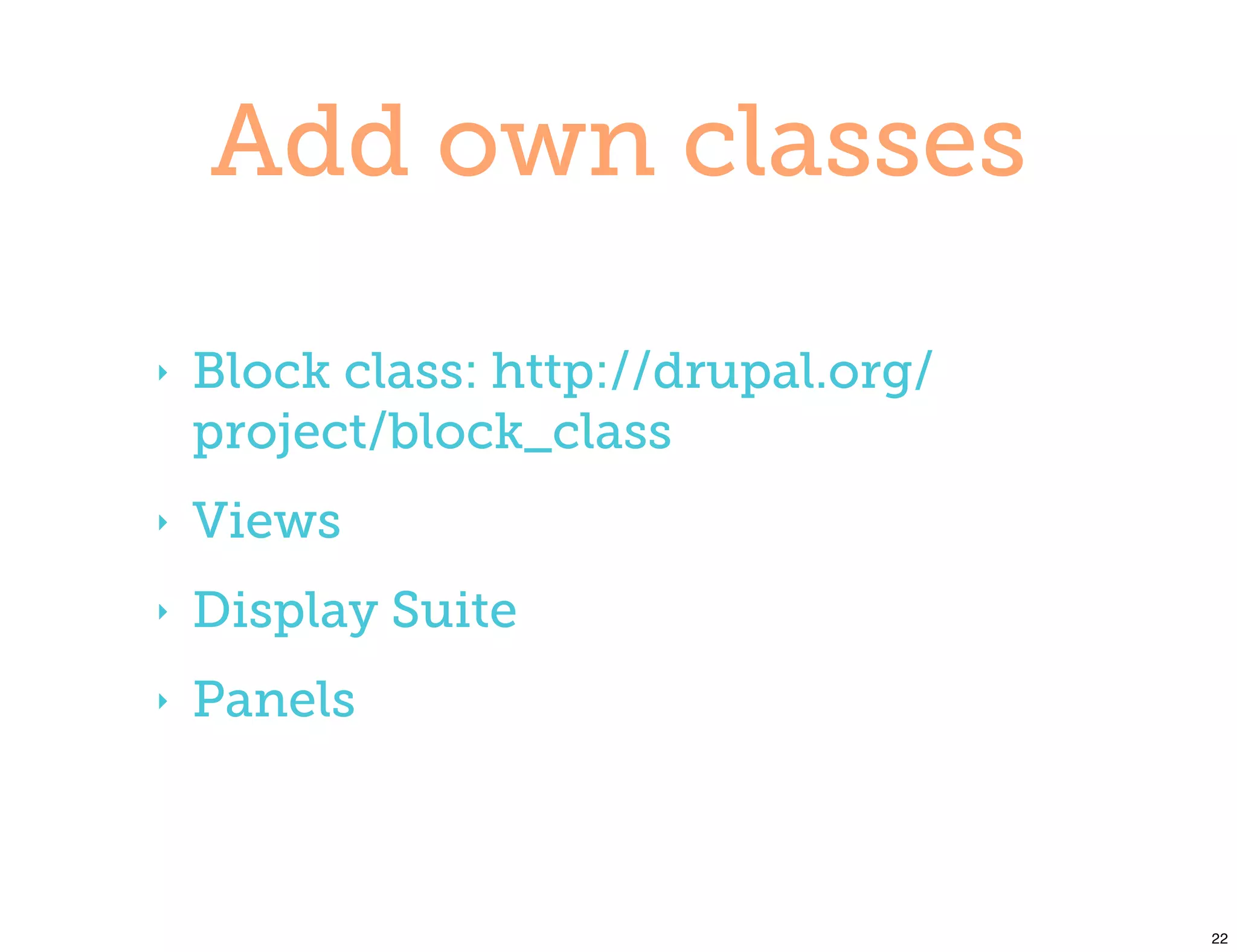 Add own classes

‣ Block class: http://drupal.org/project/block_class

‣ Views

‣ Display Suite

‣ Panels

22